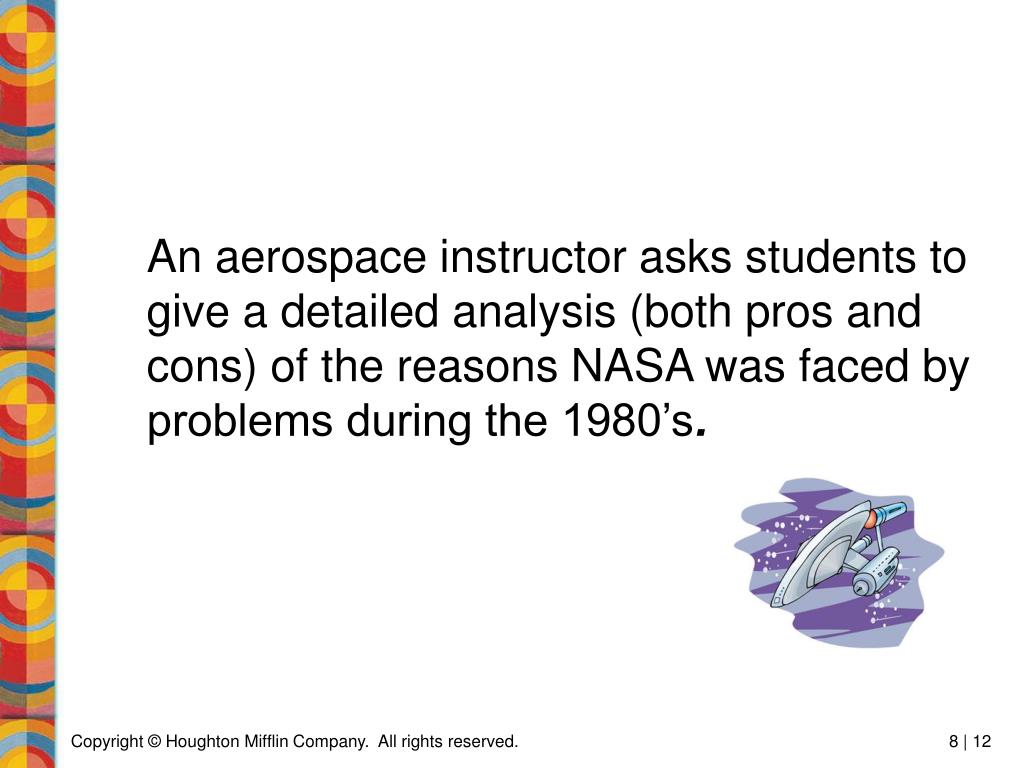 An aerospace instructor asks students to give a detailed analysis (both pros and cons) of the reasons NASA was faced by problems during the 1980’s.

Copyright © Houghton Mifflin Company. All rights reserved.

8 | 12